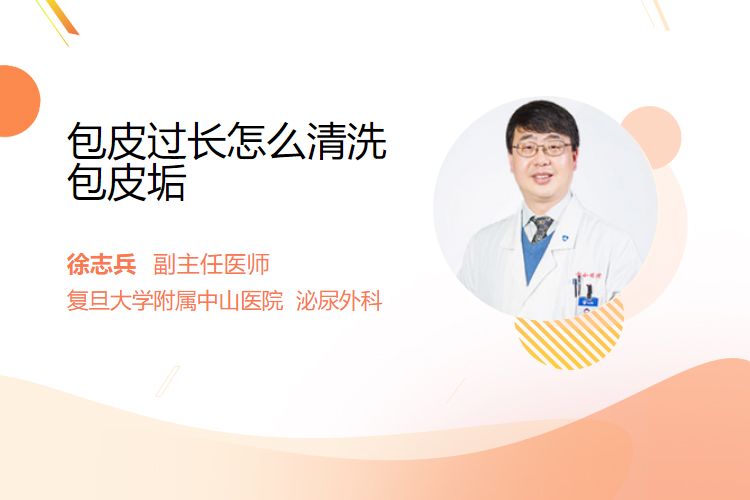 包皮过长怎么清洗包皮垢

徐志兵 副主任医师
复旦大学附属中山医院 泌尿外科